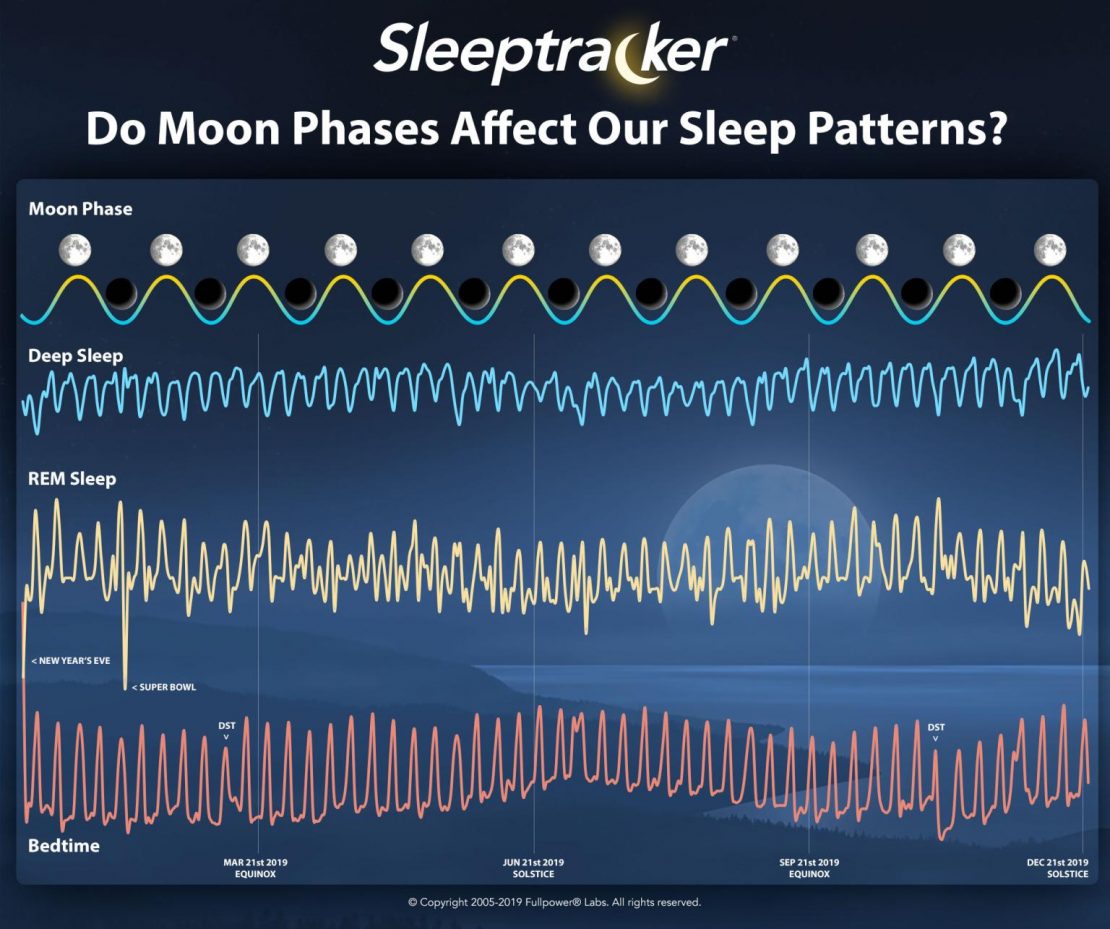 Sleeptracker®

Do Moon Phases Affect Our Sleep Patterns?

Moon Phase

Deep Sleep

REM Sleep

< NEW YEAR'S EVE

< SUPER BOWL

DST
v

DST
v

Bedtime

MAR 21st 2019
EQUINOX

JUN 21st 2019
SOLSTICE

SEP 21st 2019
EQUINOX

DEC 21st 2019
SOLSTICE

© Copyright 2005-2019 Fullpower® Labs. All rights reserved.